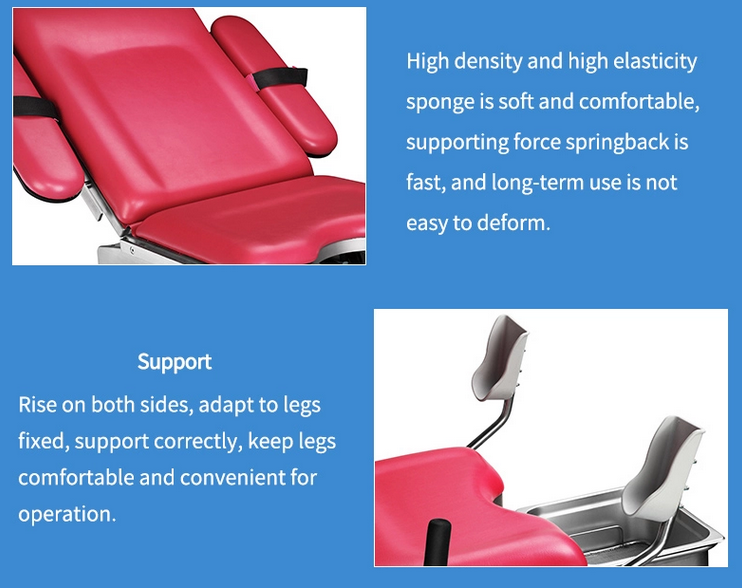 High density and high elasticity sponge is soft and comfortable, supporting force springback is fast, and long-term use is not easy to deform.

Support

Rise on both sides, adapt to legs fixed, support correctly, keep legs comfortable and convenient for operation.